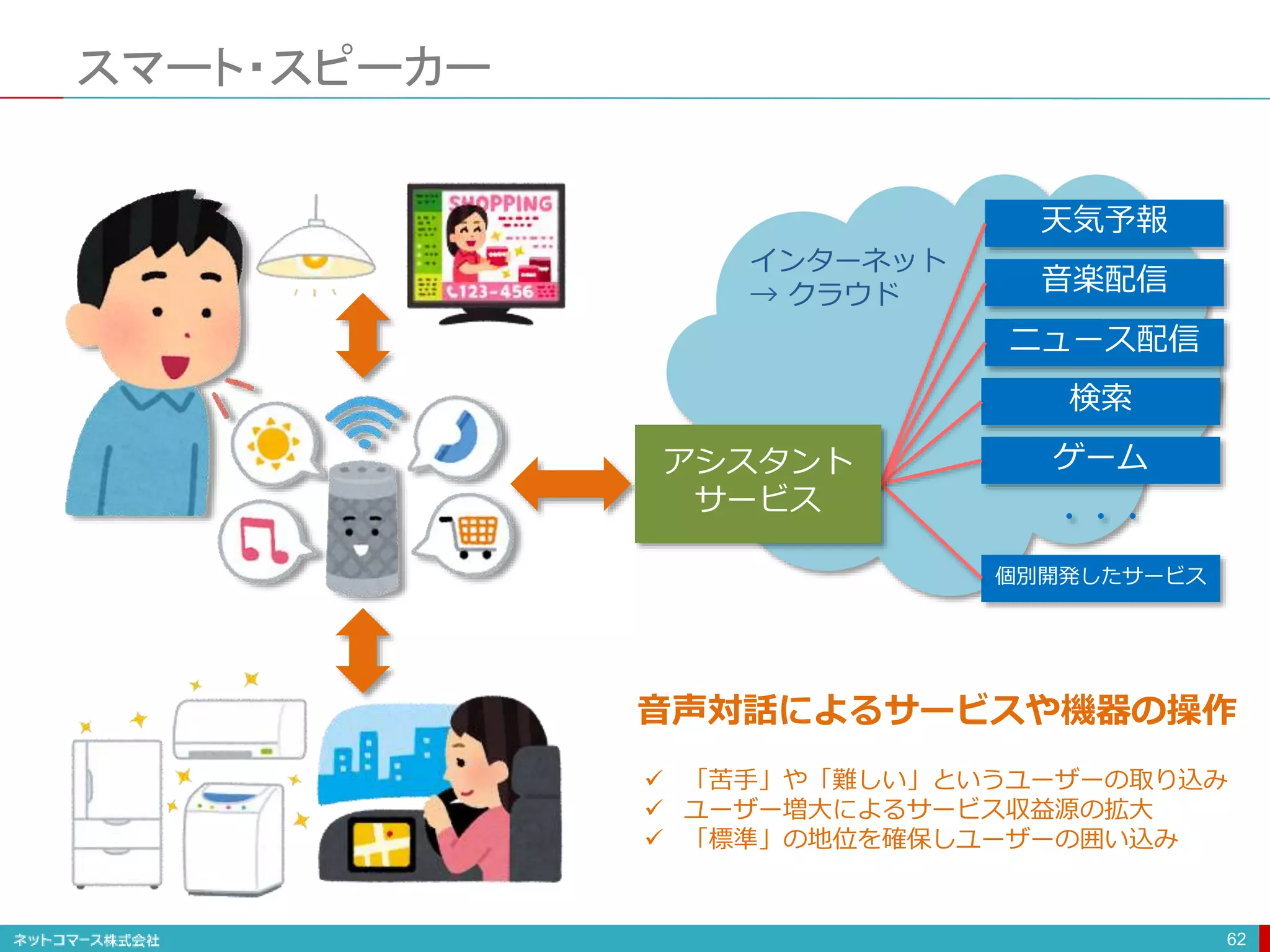 スマート･スピーカー

SHOPPING

123-456

インターネット
→ クラウド

天気予報

音楽配信

ニュース配信

検索

ゲーム

・・・

個別開発したサービス

アシスタント
サービス

音声対話によるサービスや機器の操作

✓ 「苦手」や「難しい」というユーザーの取り込み
✓ ユーザー増大によるサービス収益源の拡大
✓ 「標準」の地位を確保しユーザーの囲い込み

ネットコマース株式会社

62